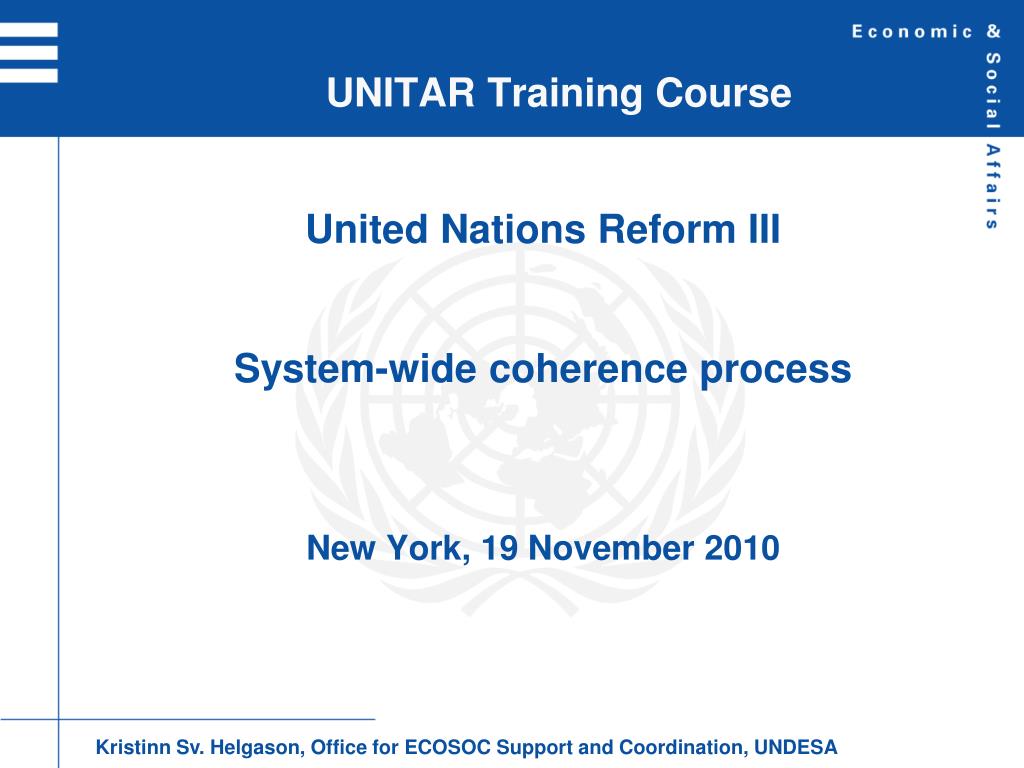 Economic & Social Affairs

UNITAR Training Course

United Nations Reform III

System-wide coherence process

New York, 19 November 2010

Kristinn Sv. Helgason, Office for ECOSOC Support and Coordination, UNDESA